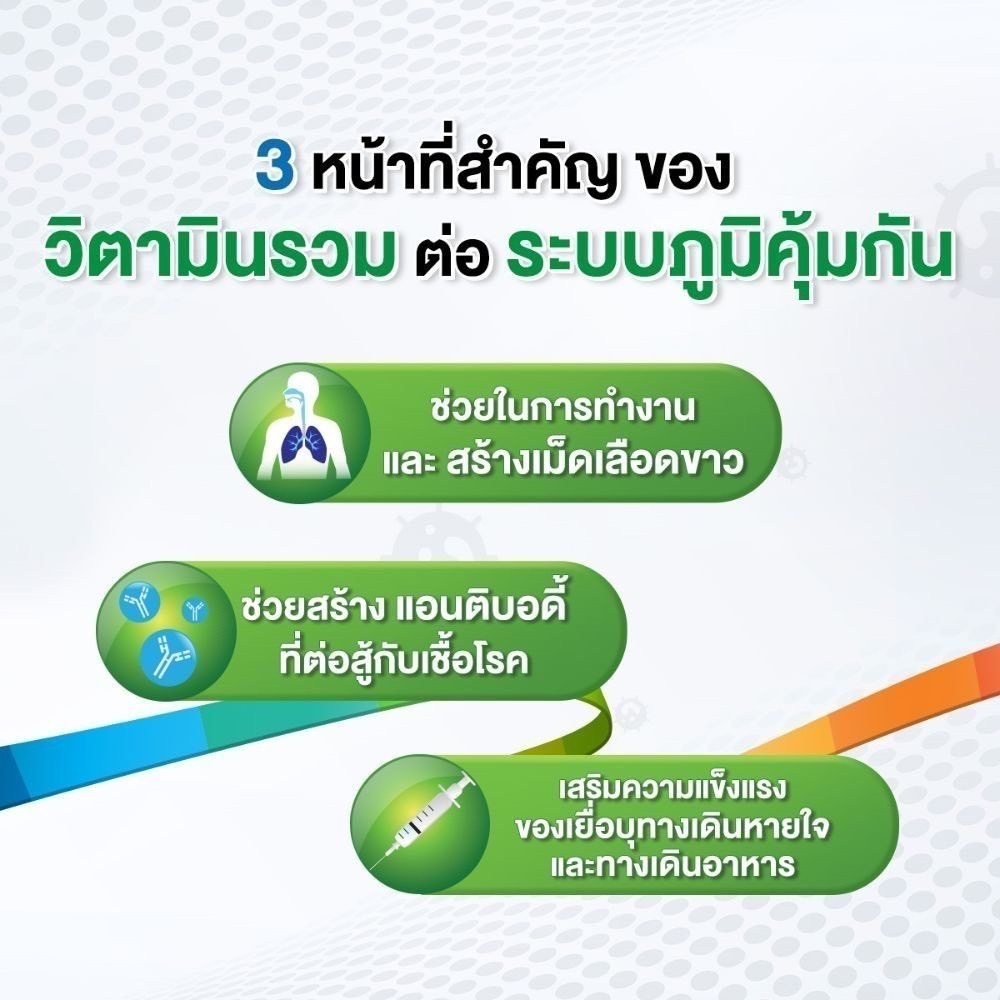 3 หน้าที่สำคัญ ของ
วิตามินรวม ต่อ ระบบภูมิคุ้มกัน

ช่วยในการทำงาน
และ สร้างเม็ดเลือดขาว

ช่วยสร้าง แอนติบอดี้
ที่ต่อสู้กับเชื้อโรค

เสริมความแข็งแรง
ของเยื่อบุทางเดินหายใจ
และทางเดินอาหาร